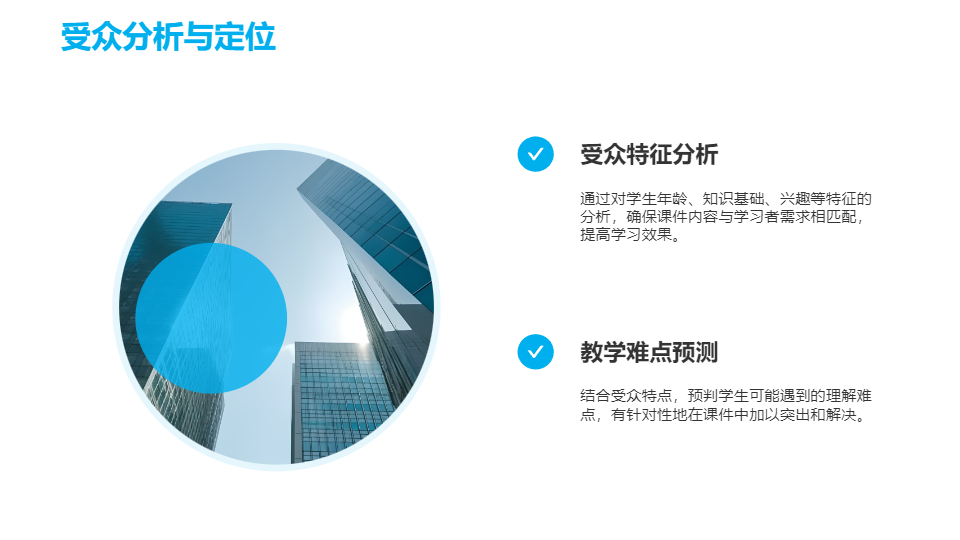 受众分析与定位

受众特征分析

通过对学生年龄、知识基础、兴趣等特征的分析，确保课件内容与学习者需求相匹配，提高学习效果。

教学难点预测

结合受众特点，预判学生可能遇到的理解难点，有针对性地在课件中加以突出和解决。